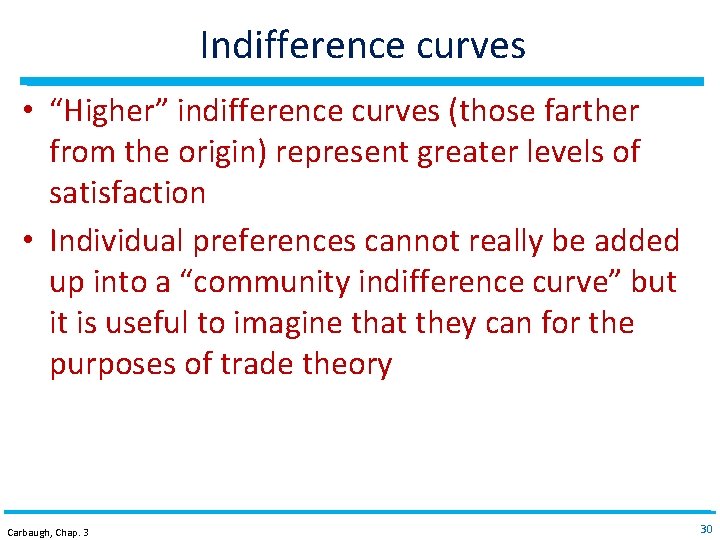 Indifference curves

• “Higher” indifference curves (those farther from the origin) represent greater levels of satisfaction

• Individual preferences cannot really be added up into a “community indifference curve” but it is useful to imagine that they can for the purposes of trade theory

Carbaugh, Chap. 3

30